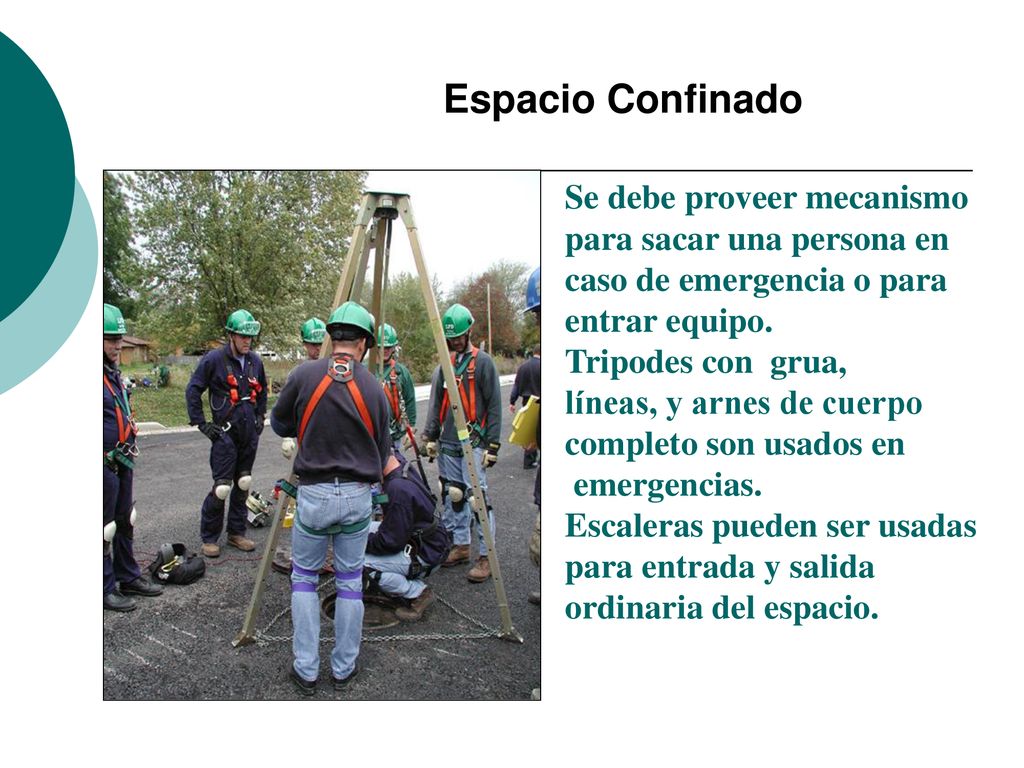 Espacio Confinado

Se debe proveer mecanismo para sacar una persona en caso de emergencia o para entrar equipo.
Tripodes con grua, líneas, y arnes de cuerpo completo son usados en emergencias.
Escaleras pueden ser usadas para entrada y salida ordinaria del espacio.